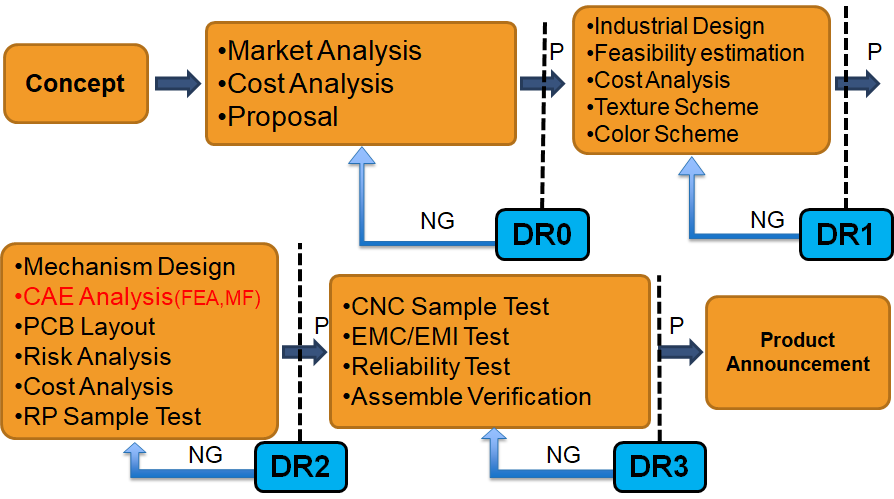 Concept

•Market Analysis
•Cost Analysis
•Proposal

P

NG

DR0

•Industrial Design
•Feasibility estimation
•Cost Analysis
•Texture Scheme
•Color Scheme

P

NG

DR1

•Mechanism Design
•CAE Analysis(FEA,MF)
•PCB Layout
•Risk Analysis
•Cost Analysis
•RP Sample Test

P

NG

DR2

•CNC Sample Test
•EMC/EMI Test
•Reliability Test
•Assemble Verification

P

NG

DR3

Product Announcement